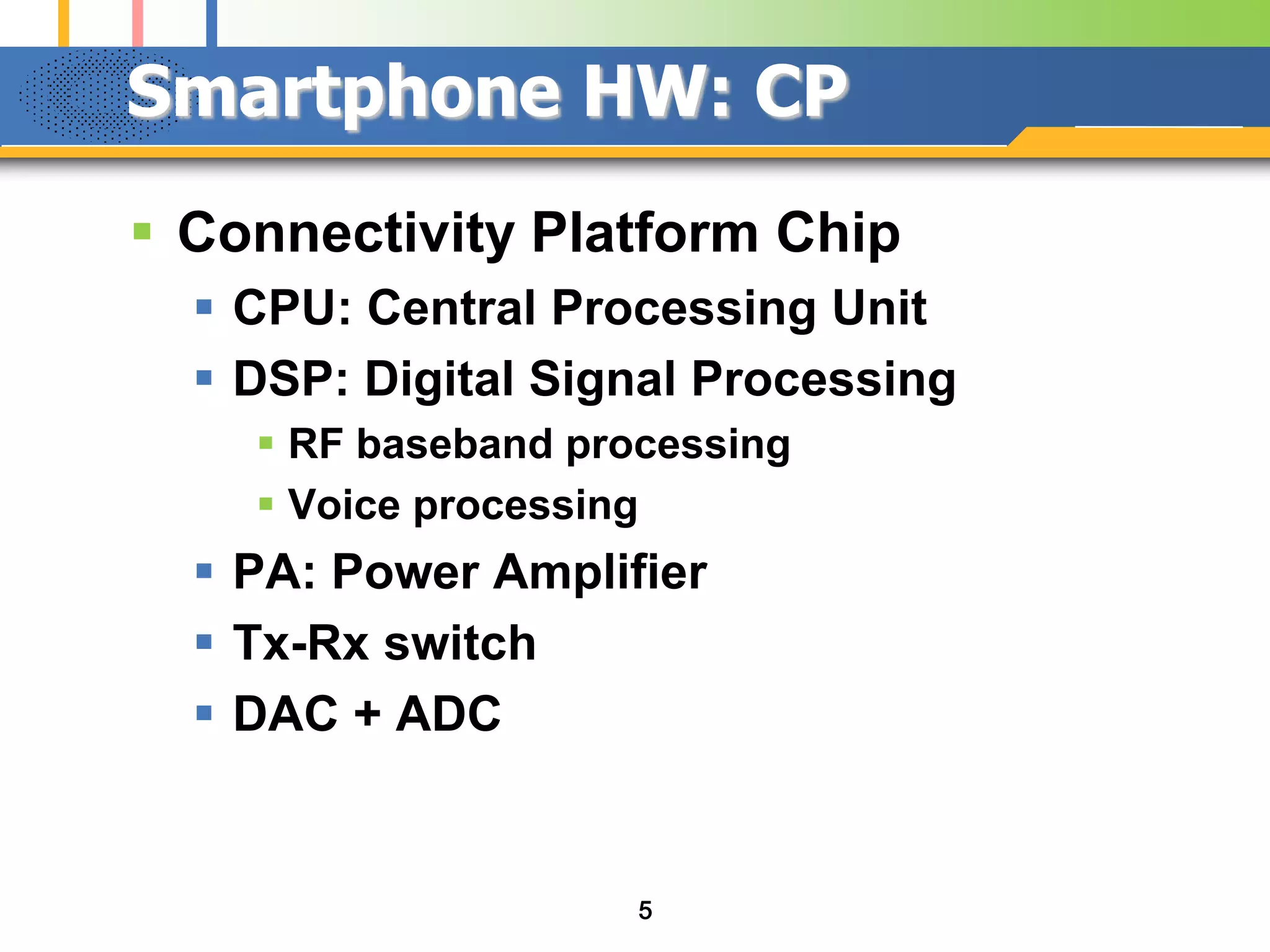 Smartphone HW: CP

- Connectivity Platform Chip
  - CPU: Central Processing Unit
  - DSP: Digital Signal Processing
    - RF baseband processing
    - Voice processing
  - PA: Power Amplifier
  - Tx-Rx switch
  - DAC + ADC

5